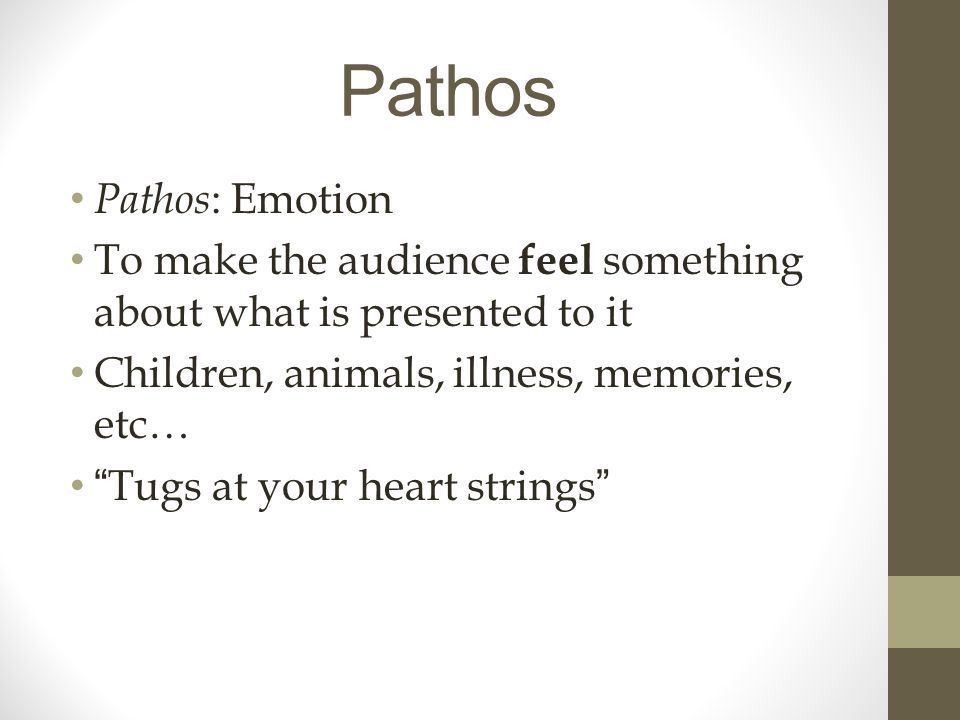 Pathos

• Pathos: Emotion
• To make the audience feel something about what is presented to it
• Children, animals, illness, memories, etc…
• “Tugs at your heart strings”